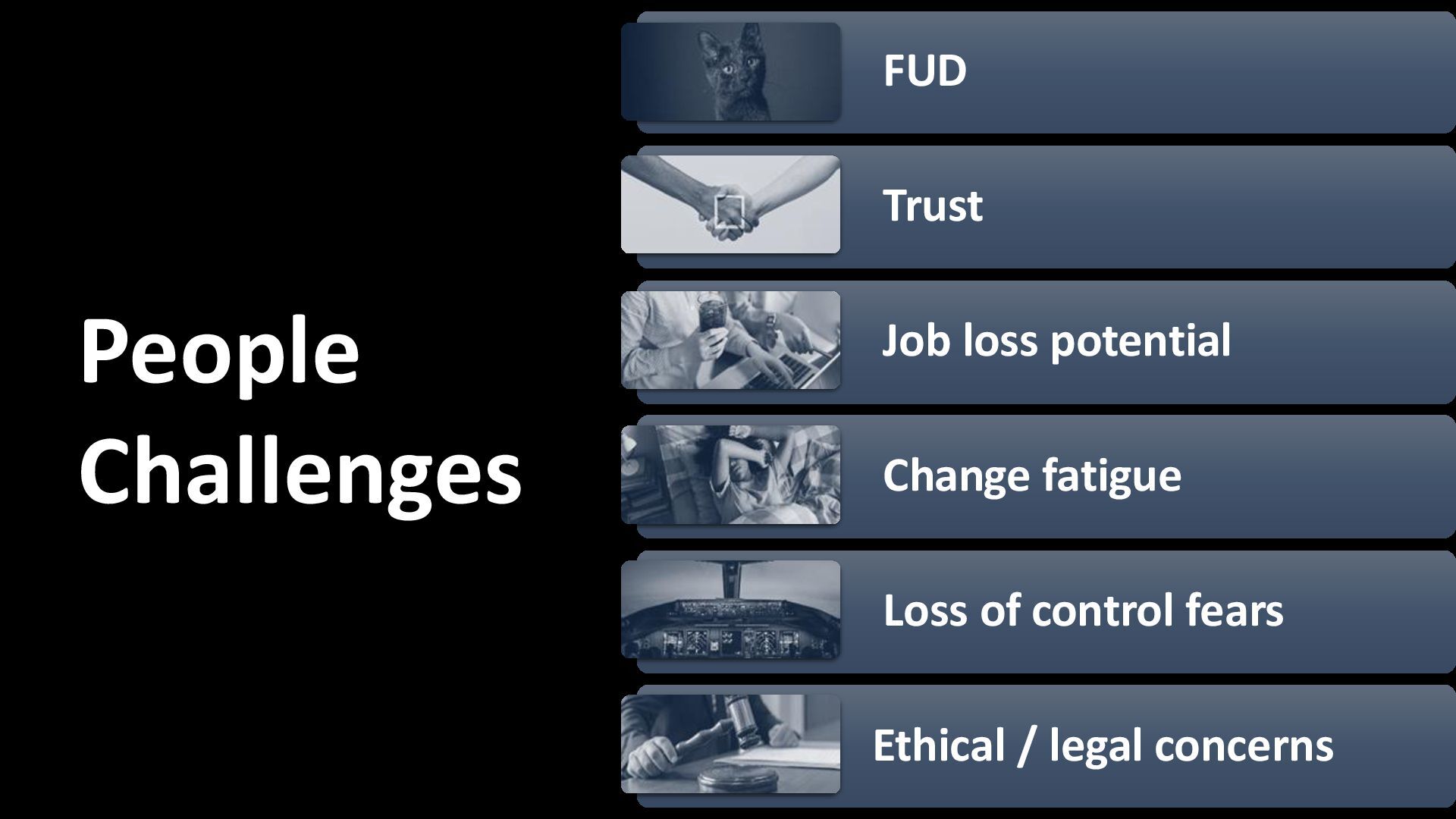 People Challenges

FUD

Trust

Job loss potential

Change fatigue

Loss of control fears

Ethical / legal concerns